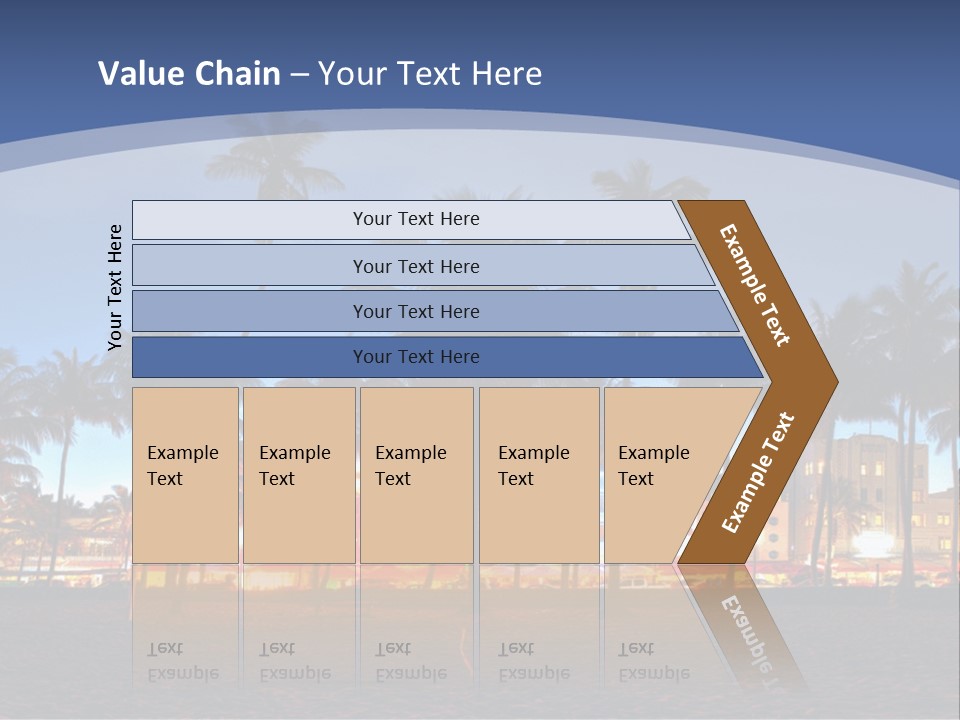 Value Chain – Your Text Here

Your Text Here

Your Text Here

Your Text Here

Your Text Here

Your Text Here

Example Text

Example Text

Example Text

Example Text

Example Text

Example Text

Example Text